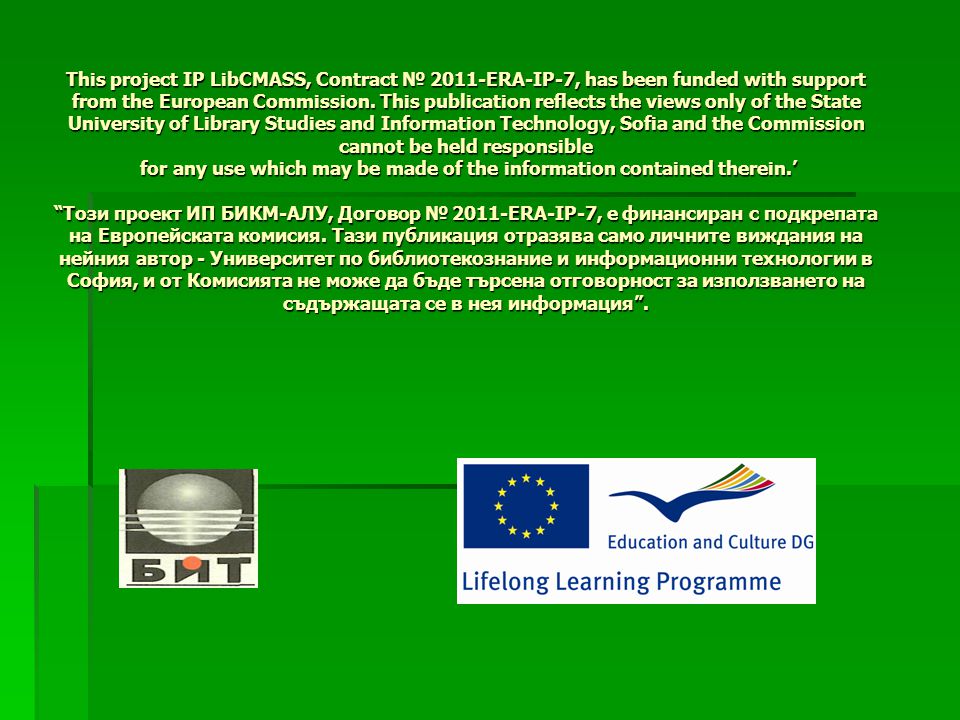 This project IP LibCMASS, Contract № 2011-ERA-IP-7, has been funded with support from the European Commission. This publication reflects the views only of the State University of Library Studies and Information Technology, Sofia and the Commission cannot be held responsible
for any use which may be made of the information contained therein.’

“Този проект ИП БИКМ-АЛУ, Договор № 2011-ERA-IP-7, е финансиран с подкрепата на Европейската комисия. Тази публикация отразява само личните виждания на нейния автор - Университет по библиотекознание и информационни технологии в София, и от Комисията не може да бъде търсена отговорност за използването на съдържащата се в нея информация”.

БИТ

Education and Culture DG

Lifelong Learning Programme